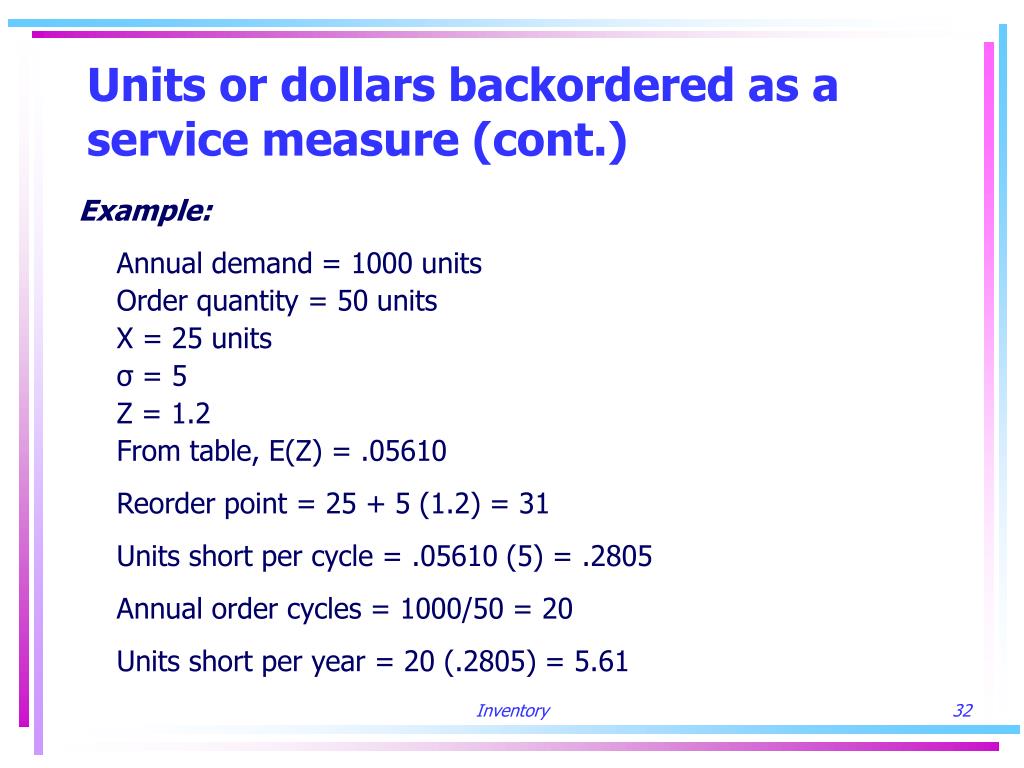 Units or dollars backordered as a service measure (cont.)

Example:

Annual demand = 1000 units
Order quantity = 50 units
X = 25 units
σ = 5
Z = 1.2
From table, E(Z) = .05610

Reorder point = 25 + 5 (1.2) = 31

Units short per cycle = .05610 (5) = .2805

Annual order cycles = 1000/50 = 20

Units short per year = 20 (.2805) = 5.61

Inventory

32